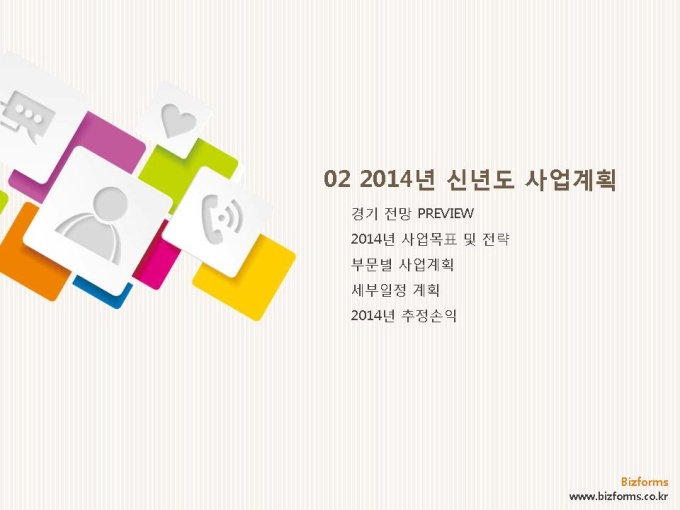 02 2014년 신년도 사업계획

경기 전망 PREVIEW

2014년 사업목표 및 전략

부문별 사업계획

세부일정 계획

2014년 추정손익

Bizforms
www.bizforms.co.kr